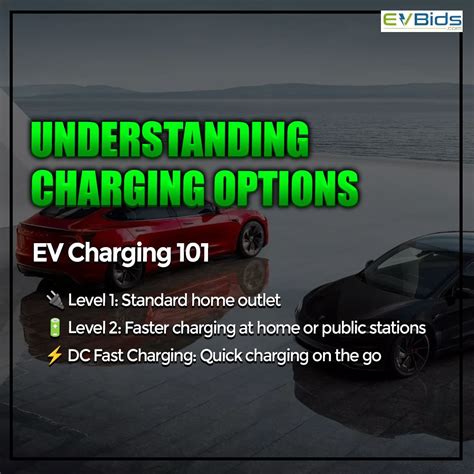 EVBids .com

UNDERSTANDING CHARGING OPTIONS

EV Charging 101

🔌 Level 1: Standard home outlet
🔋 Level 2: Faster charging at home or public stations
⚡ DC Fast Charging: Quick charging on the go